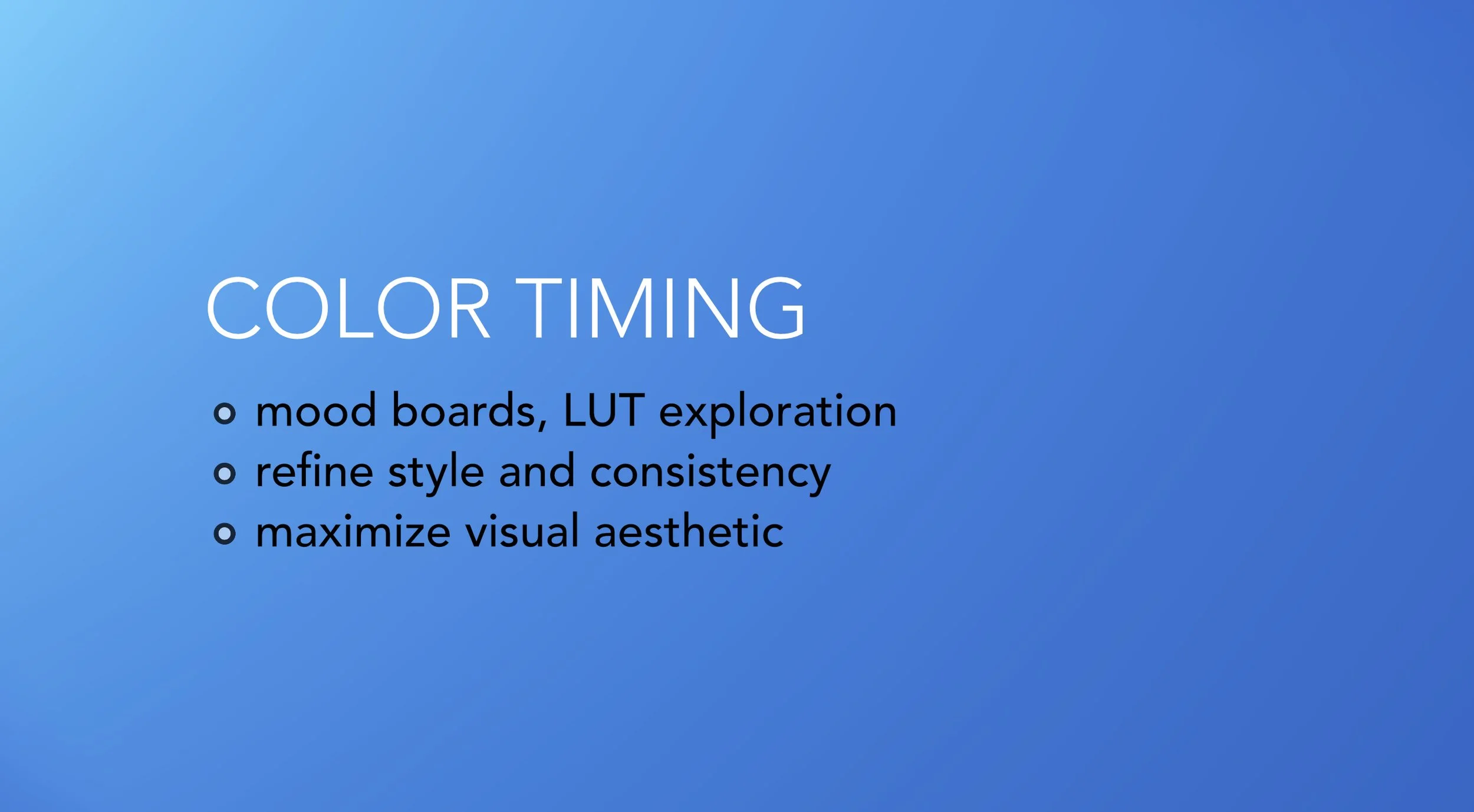 COLOR TIMING

- mood boards, LUT exploration
- refine style and consistency
- maximize visual aesthetic